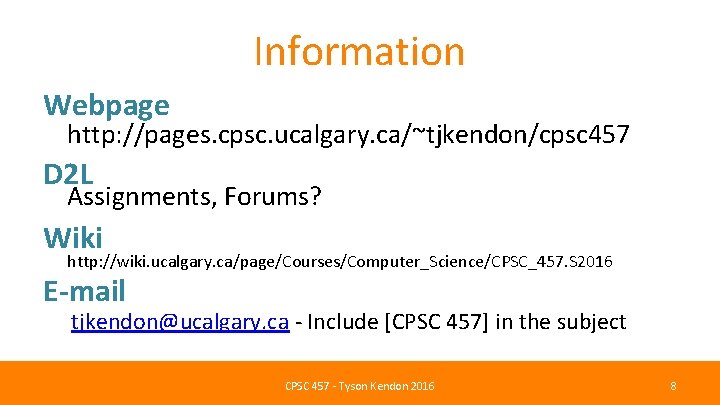 Information

Webpage

http://pages.cpsc.ucalgary.ca/~tjkendon/cpsc457

D2L

Assignments, Forums?

Wiki

http://wiki.ucalgary.ca/page/Courses/Computer_Science/CPSC_457.S2016

E-mail

tjkendon@ucalgary.ca - Include [CPSC 457] in the subject

CPSC 457 - Tyson Kendon 2016

8